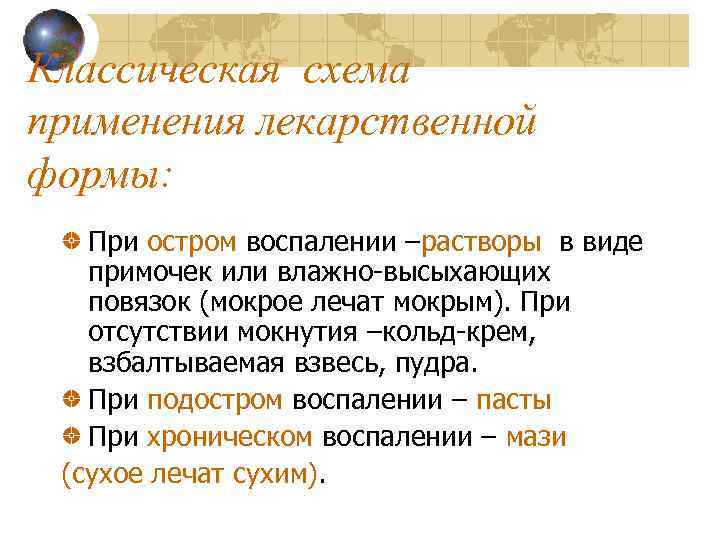 Классическая схема применения лекарственной формы:

При остром воспалении –растворы в виде примочек или влажно-высыхающих повязок (мокрое лечат мокрым). При отсутствии мокнутия –кольд-крем, взбалтываемая взвесь, пудра.

При подостром воспалении – пасты

При хроническом воспалении – мази (сухое лечат сухим).